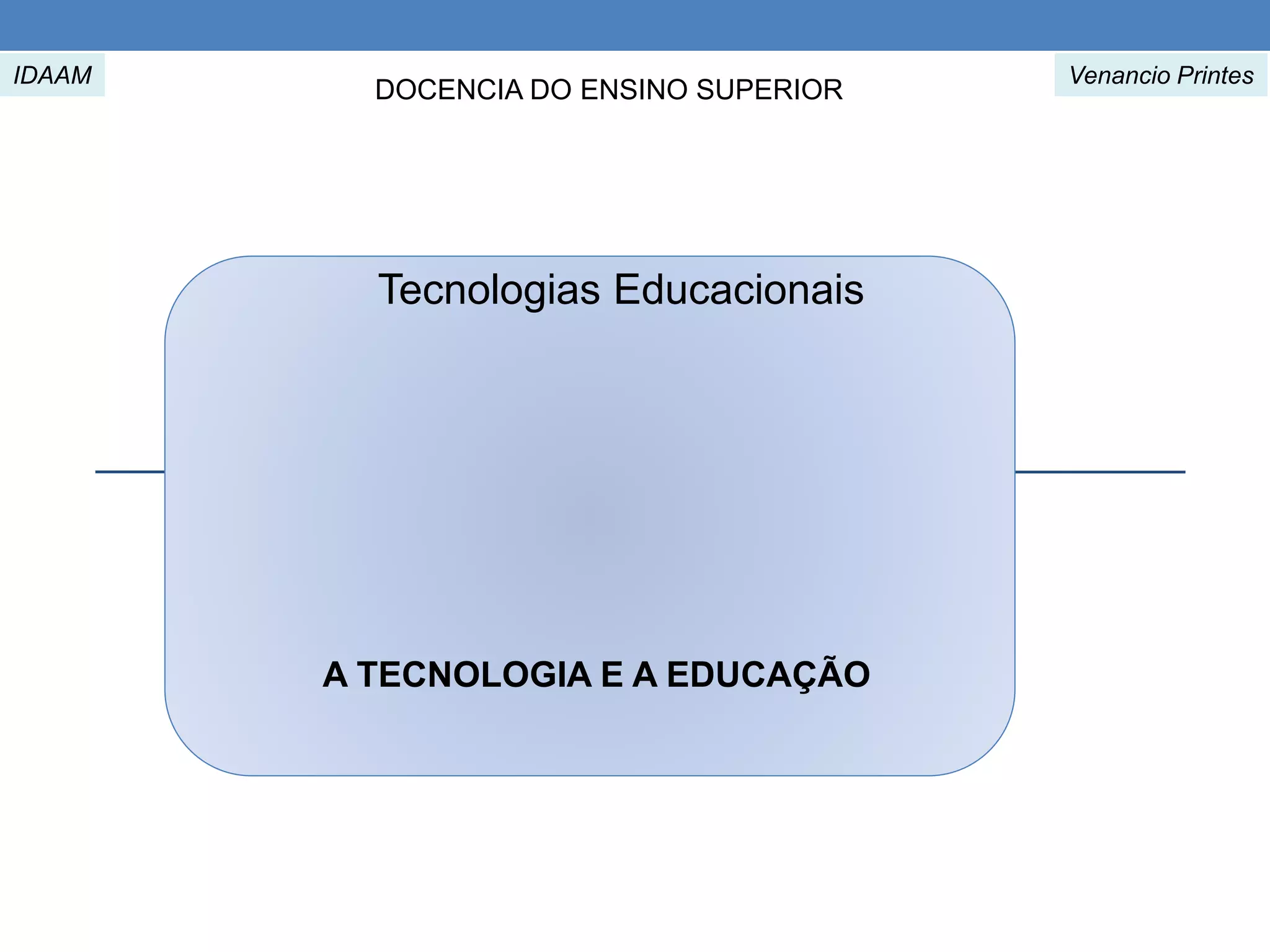 IDAAM

DOCENCIA DO ENSINO SUPERIOR

Venancio Printes

Tecnologias Educacionais

A TECNOLOGIA E A EDUCAÇÃO